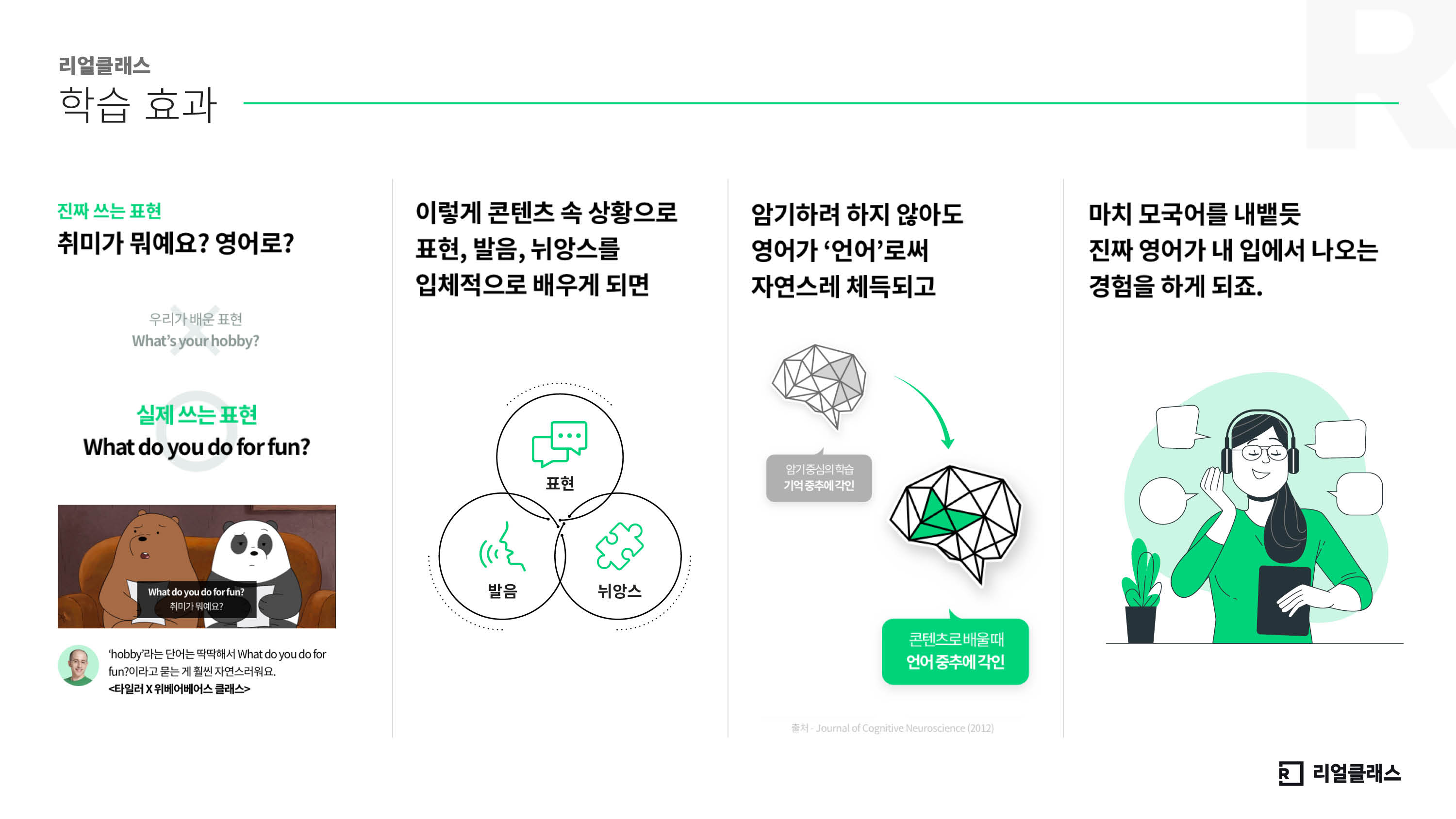 리얼클래스
학습 효과

진짜 쓰는 표현
취미가 뭐예요? 영어로?

우리가 배운 표현
What's your hobby?

실제 쓰는 표현
What do you do for fun?

What do you do for fun?
취미가 뭐예요?

'hobby'라는 단어는 딱딱해서 What do you do for fun?이라고 묻는 게 훨씬 자연스러워요.
<타일러 X 위베어베어스 클래스>

이렇게 콘텐츠 속 상황으로 표현, 발음, 뉘앙스를 입체적으로 배우게 되면

표현
발음
뉘앙스

암기하려 하지 않아도 영어가 '언어'로써 자연스레 체득되고

암기중심의 학습
기억중추에 각인

콘텐츠로 배울때
언어중추에 각인

출처 - Journal of Cognitive Neuroscience (2012)

마치 모국어를 내뱉듯 진짜 영어가 내 입에서 나오는 경험을 하게 되죠.

R 리얼클래스